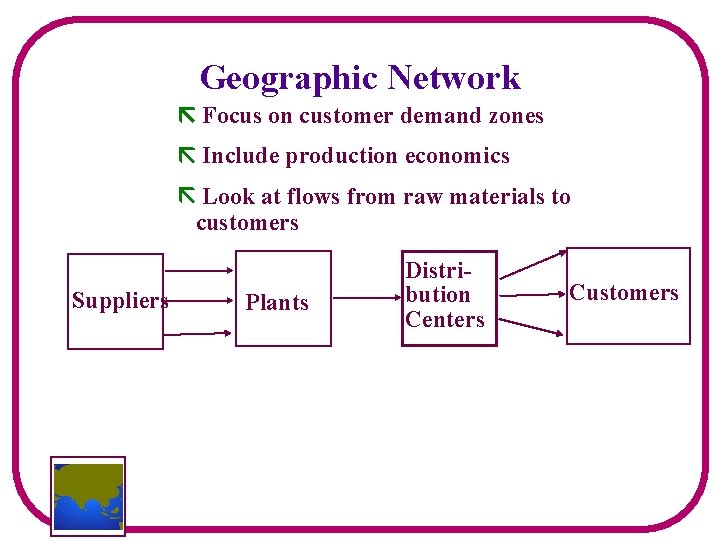 Geographic Network

Focus on customer demand zones

Include production economics

Look at flows from raw materials to customers

Suppliers

Plants

Distribution Centers

Customers